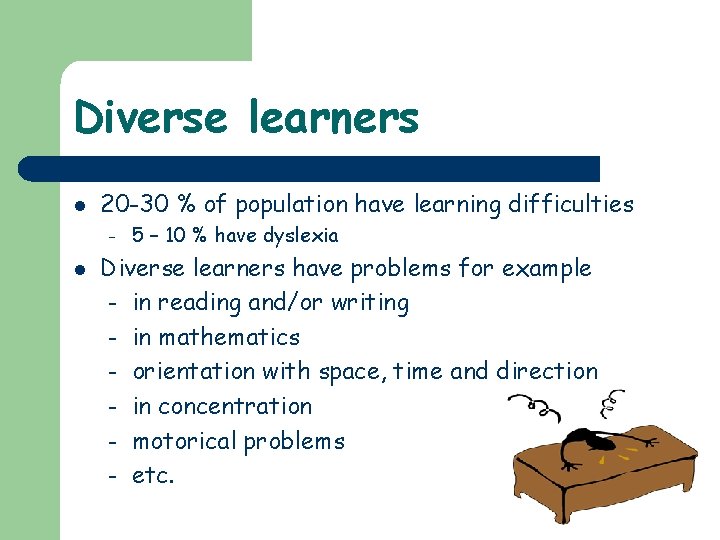 Diverse learners

- 20-30 % of population have learning difficulties
  - 5 – 10 % have dyslexia
- Diverse learners have problems for example
  - in reading and/or writing
  - in mathematics
  - orientation with space, time and direction
  - in concentration
  - motorical problems
  - etc.